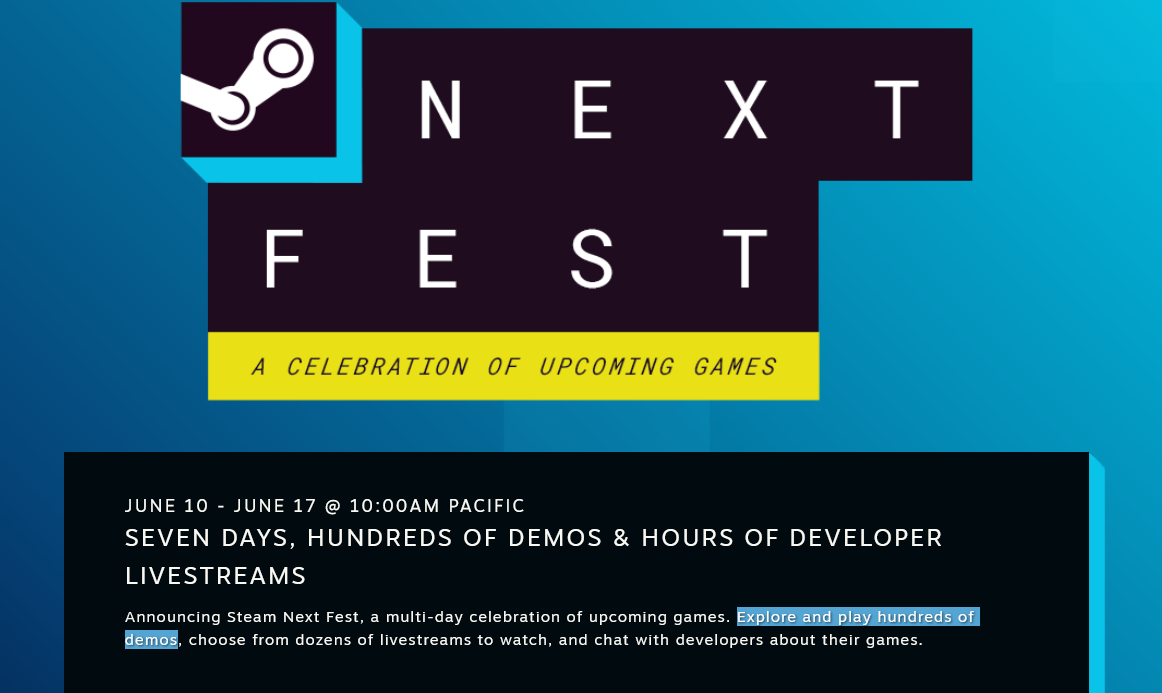 NEXT
FEST
A CELEBRATION OF UPCOMING GAMES

JUNE 10 - JUNE 17 @ 10:00AM PACIFIC
SEVEN DAYS, HUNDREDS OF DEMOS & HOURS OF DEVELOPER LIVESTREAMS

Announcing Steam Next Fest, a multi-day celebration of upcoming games. Explore and play hundreds of demos, choose from dozens of livestreams to watch, and chat with developers about their games.